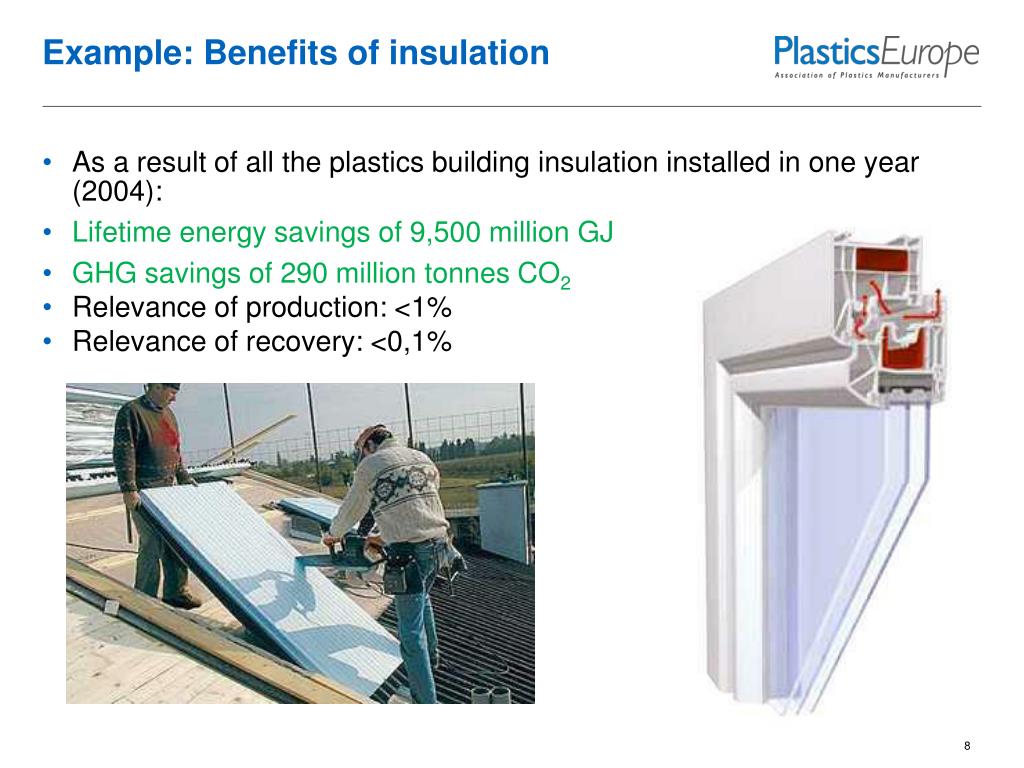 Example: Benefits of insulation

PlasticsEurope
Association of Plastics Manufacturers

• As a result of all the plastics building insulation installed in one year (2004):
• Lifetime energy savings of 9,500 million GJ
• GHG savings of 290 million tonnes $CO_2$
• Relevance of production: <1%
• Relevance of recovery: <0,1%

8